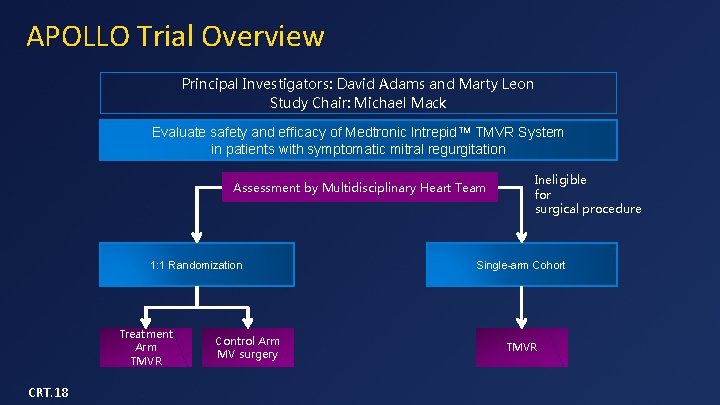 APOLLO Trial Overview

Principal Investigators: David Adams and Marty Leon
Study Chair: Michael Mack

Evaluate safety and efficacy of Medtronic Intrepid™ TMVR System in patients with symptomatic mitral regurgitation

Assessment by Multidisciplinary Heart Team

Ineligible for surgical procedure

1:1 Randomization

Single-arm Cohort

Treatment Arm TMVR

Control Arm MV surgery

TMVR

CRT.18